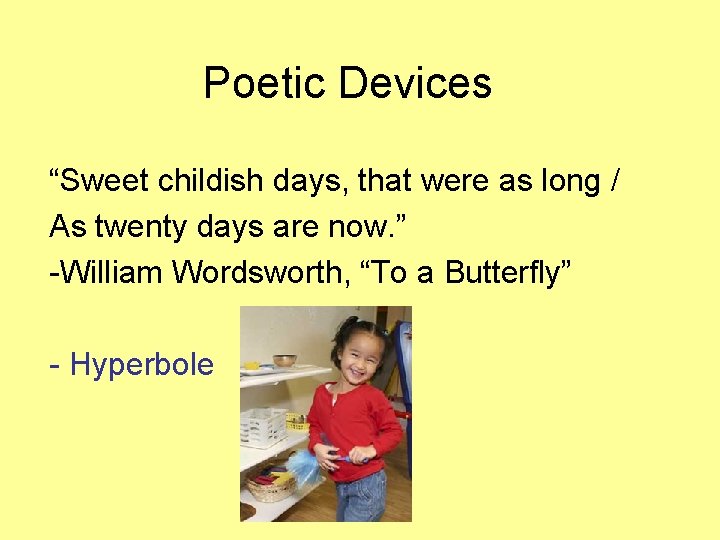 Poetic Devices

“Sweet childish days, that were as long / As twenty days are now.”
-William Wordsworth, “To a Butterfly”

- Hyperbole